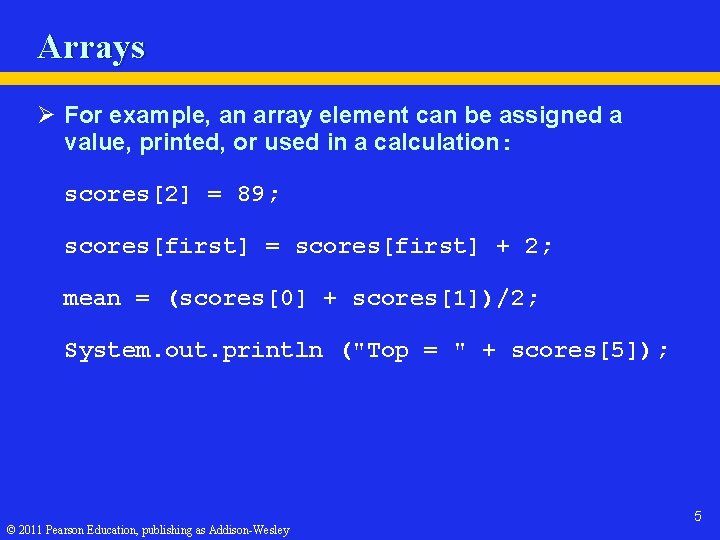 Arrays

➢ For example, an array element can be assigned a value, printed, or used in a calculation:

scores[2] = 89;

scores[first] = scores[first] + 2;

mean = (scores[0] + scores[1])/2;

System.out.println ("Top = " + scores[5]);

5

© 2011 Pearson Education, publishing as Addison-Wesley